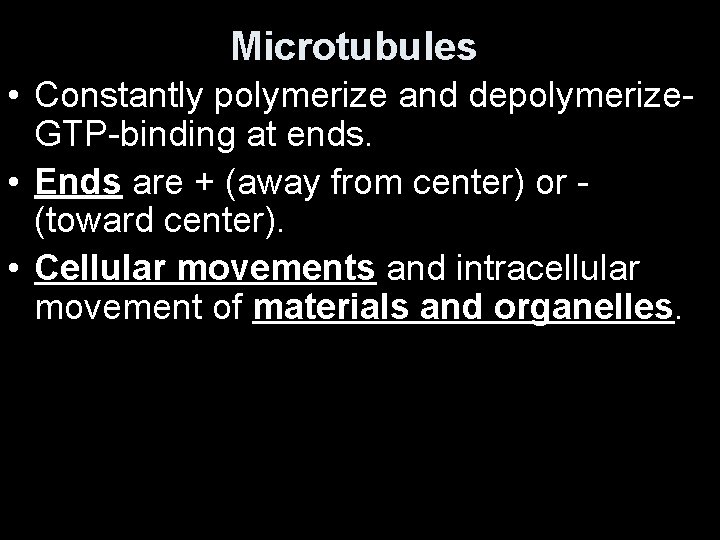 Microtubules

• Constantly polymerize and depolymerize-GTP-binding at ends.
• Ends are + (away from center) or - (toward center).
• Cellular movements and intracellular movement of materials and organelles.